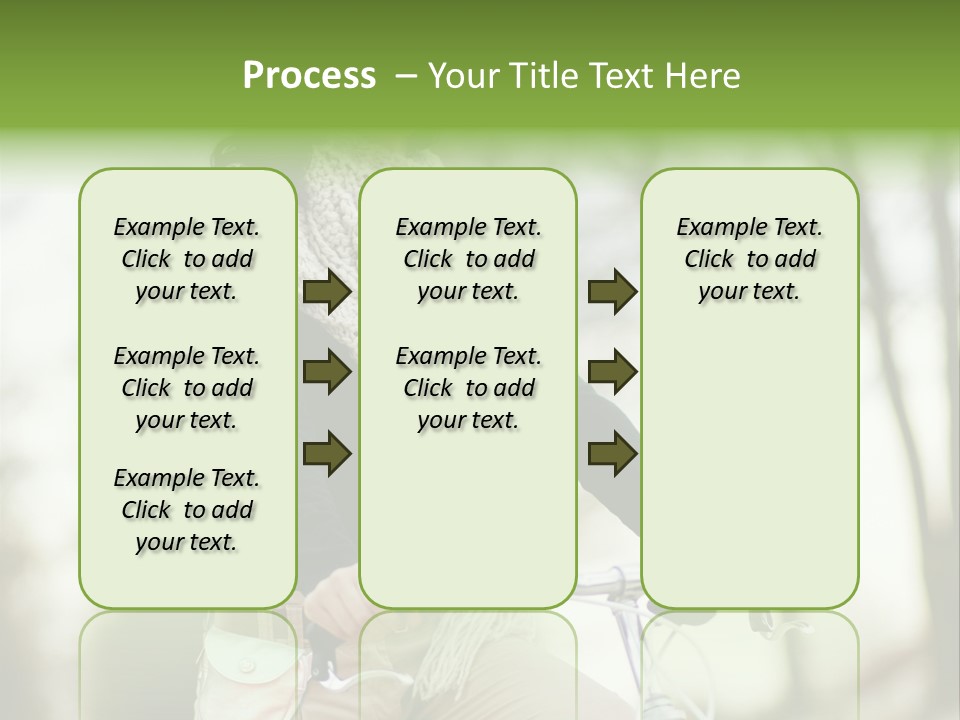 Process – Your Title Text Here

Example Text. Click to add your text.

Example Text. Click to add your text.

Example Text. Click to add your text.

Example Text. Click to add your text.

Example Text. Click to add your text.

Example Text. Click to add your text.